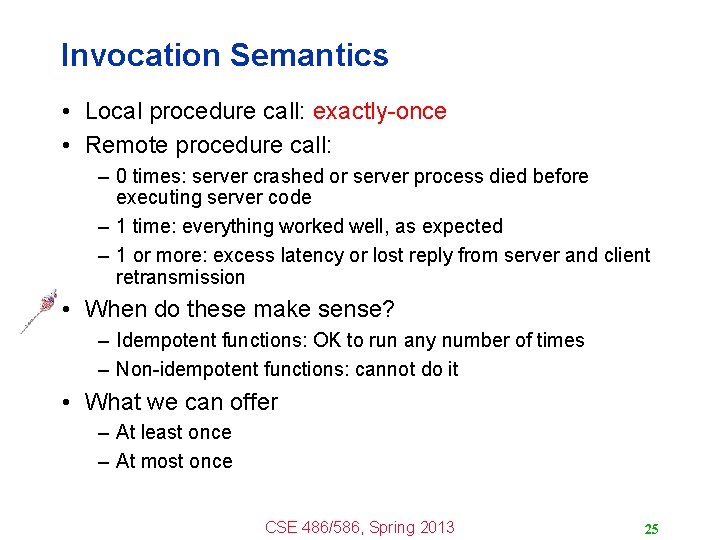 Invocation Semantics

• Local procedure call: exactly-once
• Remote procedure call:
– 0 times: server crashed or server process died before executing server code
– 1 time: everything worked well, as expected
– 1 or more: excess latency or lost reply from server and client retransmission
• When do these make sense?
– Idempotent functions: OK to run any number of times
– Non-idempotent functions: cannot do it
• What we can offer
– At least once
– At most once

CSE 486/586, Spring 2013

25